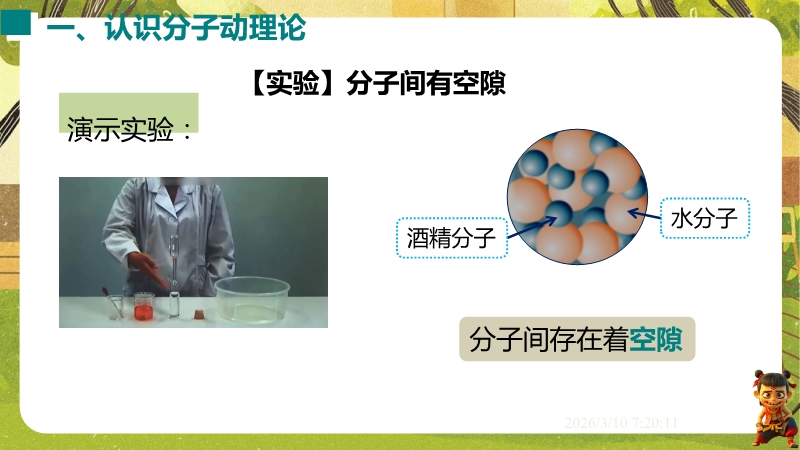 一、认识分子动理论

【实验】分子间有空隙

演示实验：

酒精分子

水分子

分子间存在着空隙

2026/3/10 7:20:11